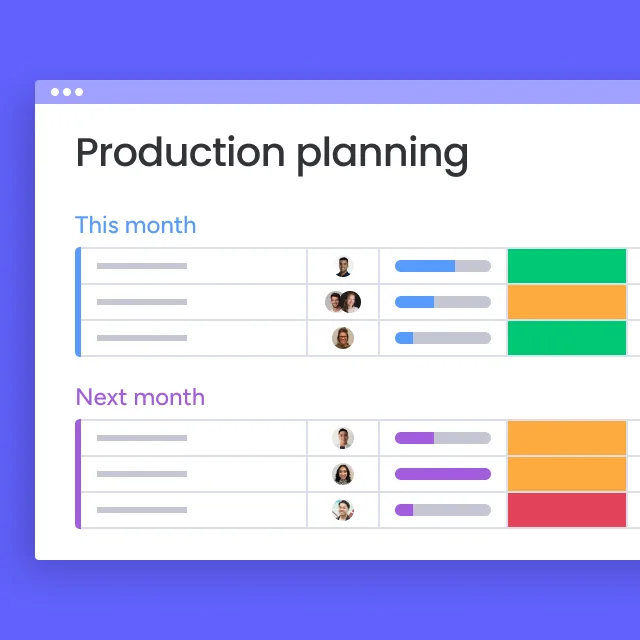 Production planning

This month

Next month